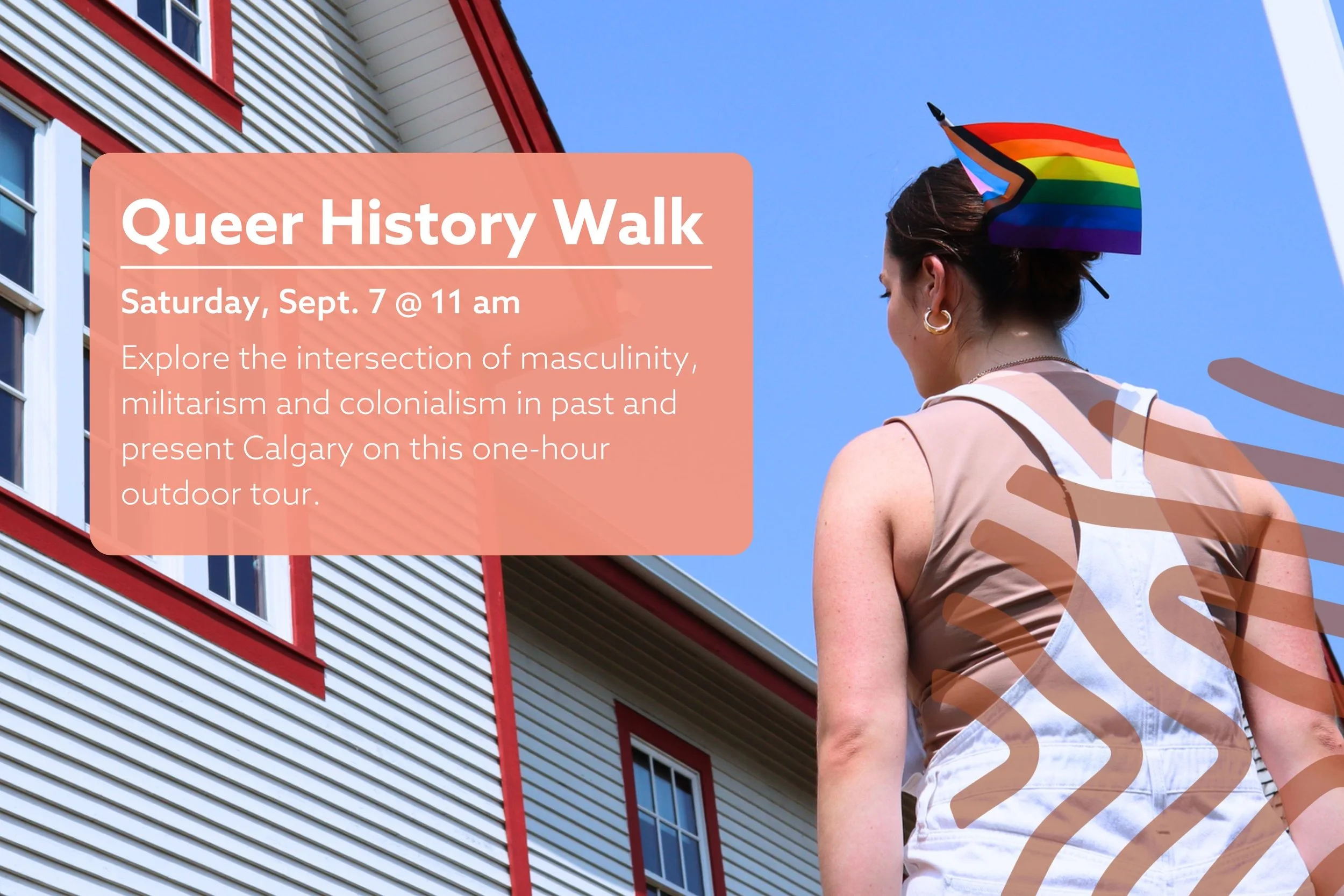 Queer History Walk

Saturday, Sept. 7 @ 11 am

Explore the intersection of masculinity, militarism and colonialism in past and present Calgary on this one-hour outdoor tour.